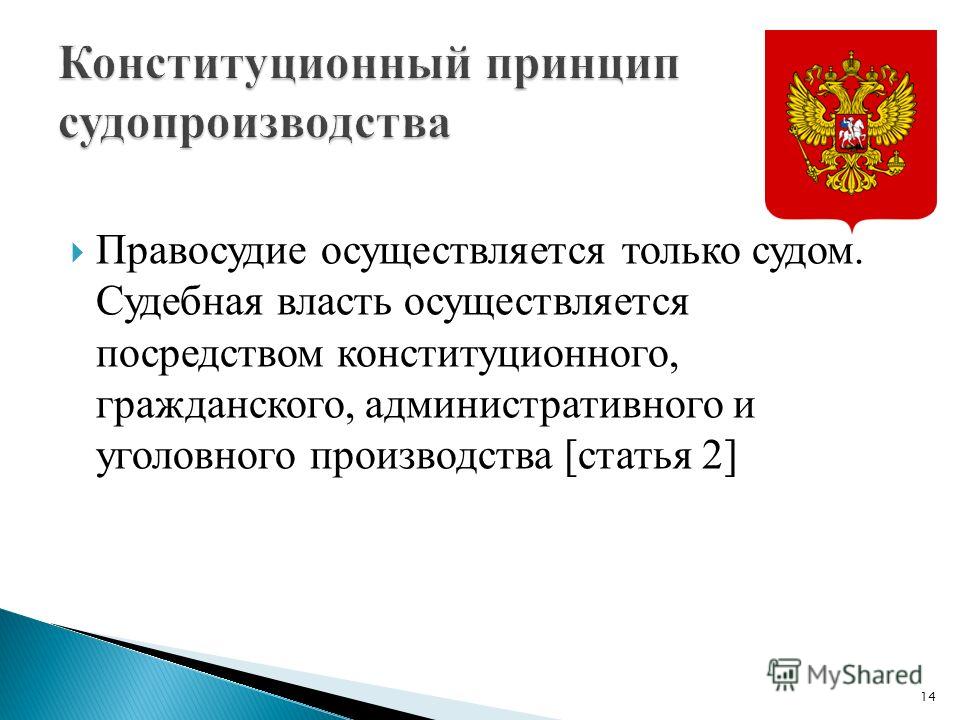 Конституционный принцип судопроизводства

Правосудие осуществляется только судом. Судебная власть осуществляется посредством конституционного, гражданского, административного и уголовного производства [статья 2]

MyShared

14